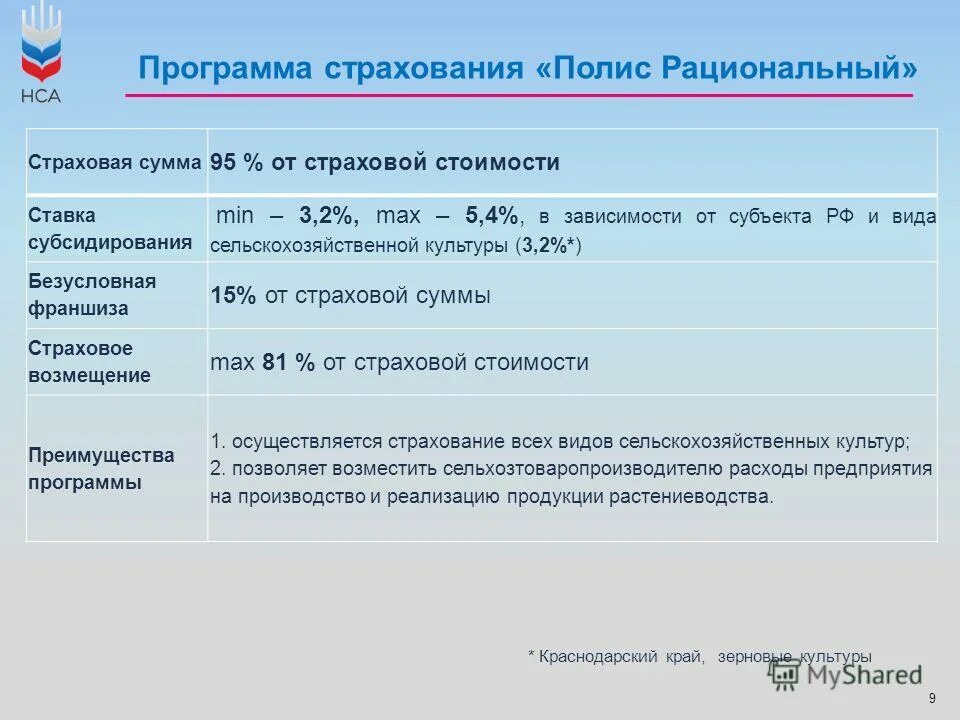 НСА

Программа страхования «Полис Рациональный»

| Страховая сумма | 95 % от страховой стоимости |
|---|---|
| Ставка субсидирования | min – 3,2%, max – 5,4%, в зависимости от субъекта РФ и вида сельскохозяйственной культуры (3,2%*) |
| Безусловная франшиза | 15% от страховой суммы |
| Страховое возмещение | max 81 % от страховой стоимости |
| Преимущества программы | 1. осуществляется страхование всех видов сельскохозяйственных культур; 2. позволяет возместить сельхозтоваропроизводителю расходы предприятия на производство и реализацию продукции растениеводства. |

* Краснодарский край, зерновые культуры

MyShared

9